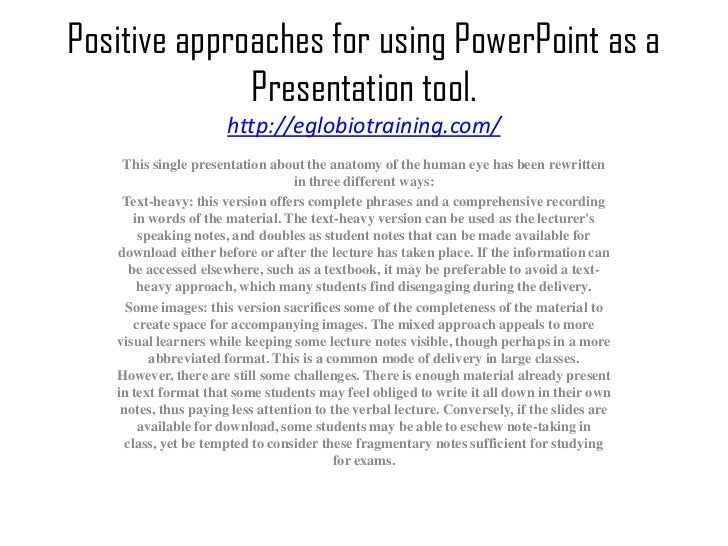 Positive approaches for using PowerPoint as a Presentation tool.
http://eglobiotraining.com/

This single presentation about the anatomy of the human eye has been rewritten in three different ways:

Text-heavy: this version offers complete phrases and a comprehensive recording in words of the material. The text-heavy version can be used as the lecturer's speaking notes, and doubles as student notes that can be made available for download either before or after the lecture has taken place. If the information can be accessed elsewhere, such as a textbook, it may be preferable to avoid a text-heavy approach, which many students find disengaging during the delivery.

Some images: this version sacrifices some of the completeness of the material to create space for accompanying images. The mixed approach appeals to more visual learners while keeping some lecture notes visible, though perhaps in a more abbreviated format. This is a common mode of delivery in large classes. However, there are still some challenges. There is enough material already present in text format that some students may feel obliged to write it all down in their own notes, thus paying less attention to the verbal lecture. Conversely, if the slides are available for download, some students may be able to eschew note-taking in class, yet be tempted to consider these fragmentary notes sufficient for studying for exams.